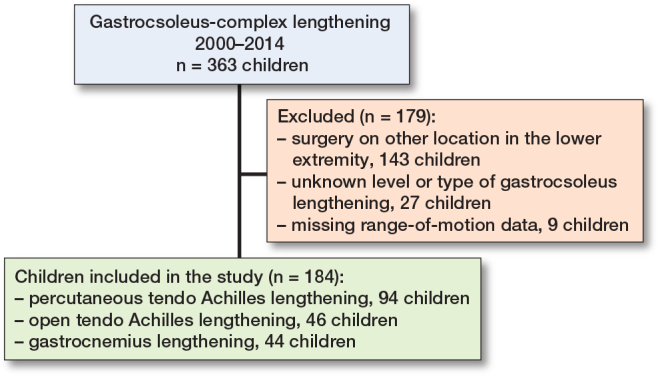 Gastrocsoleus-complex lengthening
2000–2014
n = 363 children

Excluded (n = 179):
– surgery on other location in the lower extremity, 143 children
– unknown level or type of gastrocsoleus lengthening, 27 children
– missing range-of-motion data, 9 children

Children included in the study (n = 184):
– percutaneous tendo Achilles lengthening, 94 children
– open tendo Achilles lengthening, 46 children
– gastrocnemius lengthening, 44 children